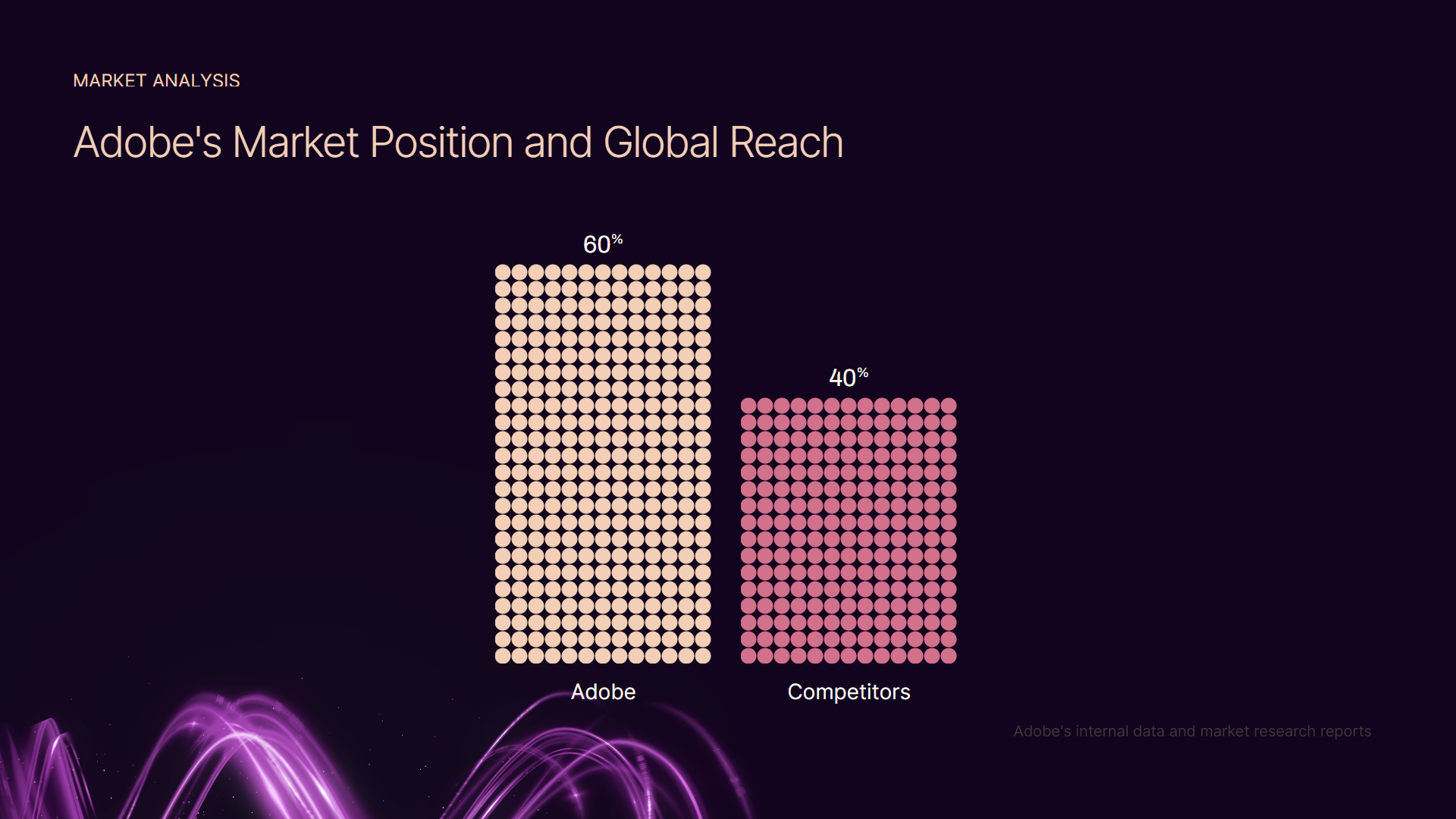 MARKET ANALYSIS

Adobe's Market Position and Global Reach

60%

40%

Adobe

Competitors

Adobe's internal data and market research reports